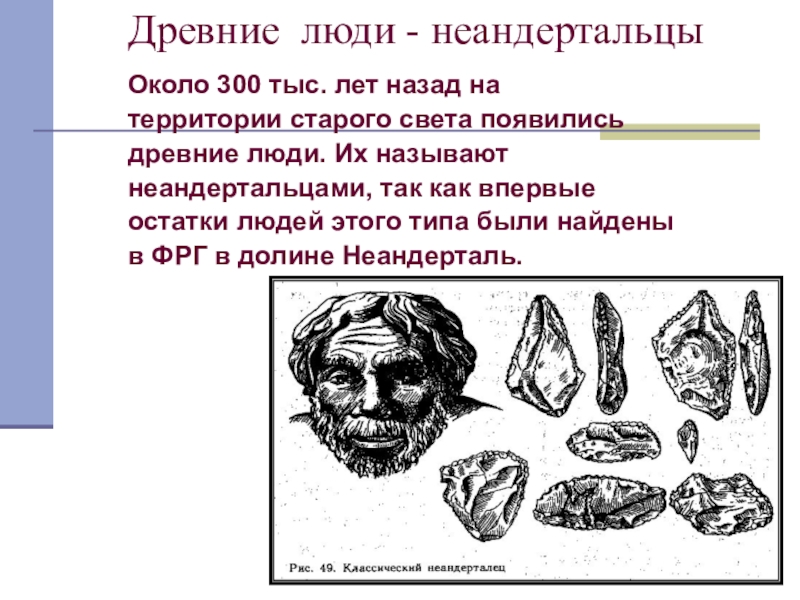 Древние люди - неандертальцы

Около 300 тыс. лет назад на территории старого света появились древние люди. Их называют неандертальцами, так как впервые остатки людей этого типа были найдены в ФРГ в долине Неандерталь.

Рис. 49. Классический неандерталец